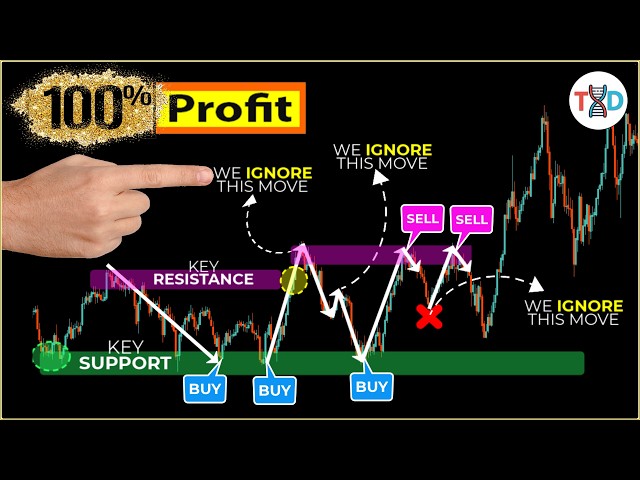 100% Profit

TD

WE IGNORE THIS MOVE

WE IGNORE THIS MOVE

SELL

SELL

KEY RESISTANCE

WE IGNORE THIS MOVE

KEY SUPPORT

BUY

BUY

BUY